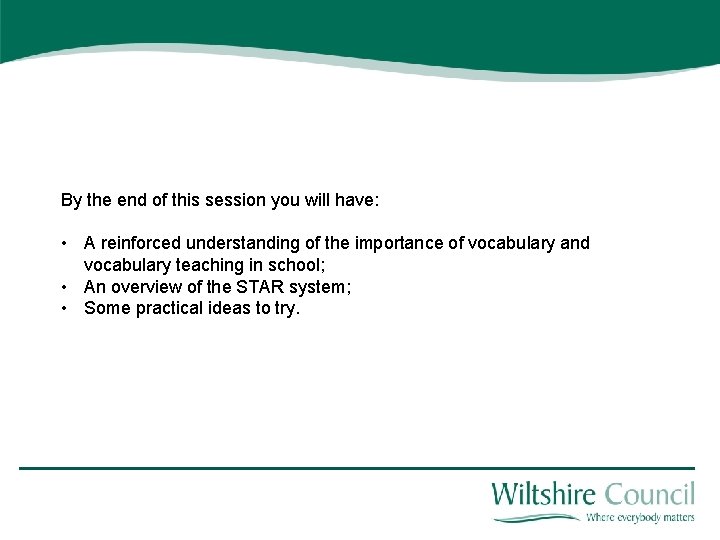 By the end of this session you will have:

• A reinforced understanding of the importance of vocabulary and vocabulary teaching in school;
• An overview of the STAR system;
• Some practical ideas to try.

Wiltshire Council
Where everybody matters